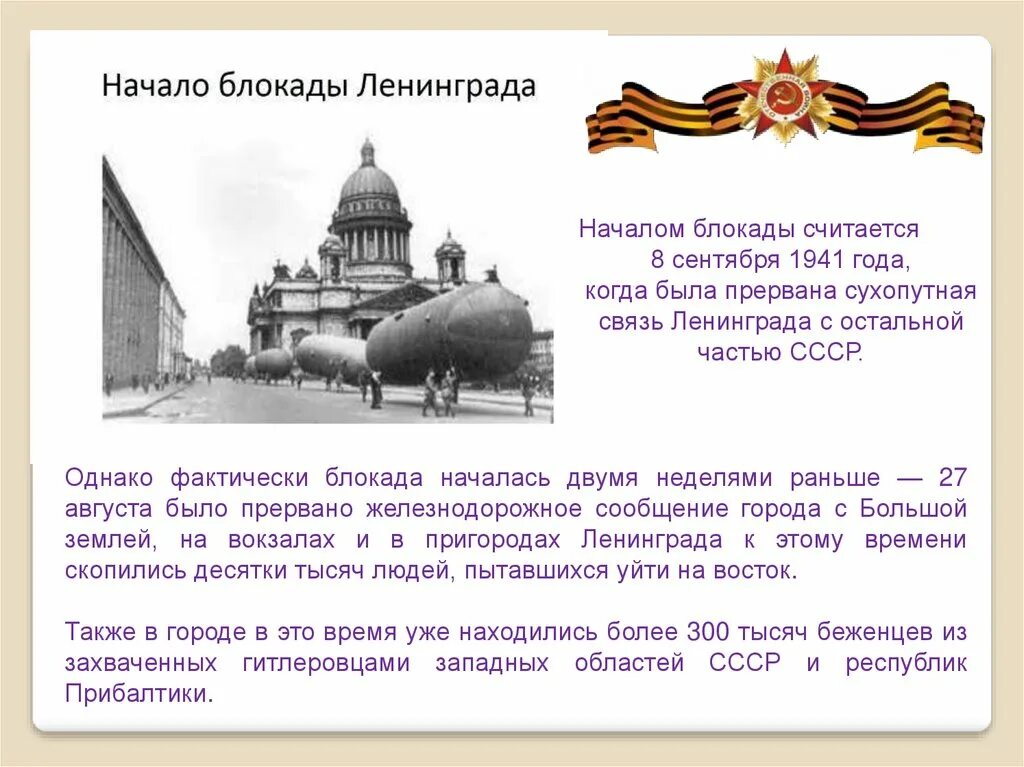 Начало блокады Ленинграда

Началом блокады считается 8 сентября 1941 года, когда была прервана сухопутная связь Ленинграда с остальной частью СССР.

Однако фактически блокада началась двумя неделями раньше — 27 августа было прервано железнодорожное сообщение города с Большой землей, на вокзалах и в пригородах Ленинграда к этому времени скопились десятки тысяч людей, пытавшихся уйти на восток.

Также в городе в это время уже находились более 300 тысяч беженцев из захваченных гитлеровцами западных областей СССР и республик Прибалтики.